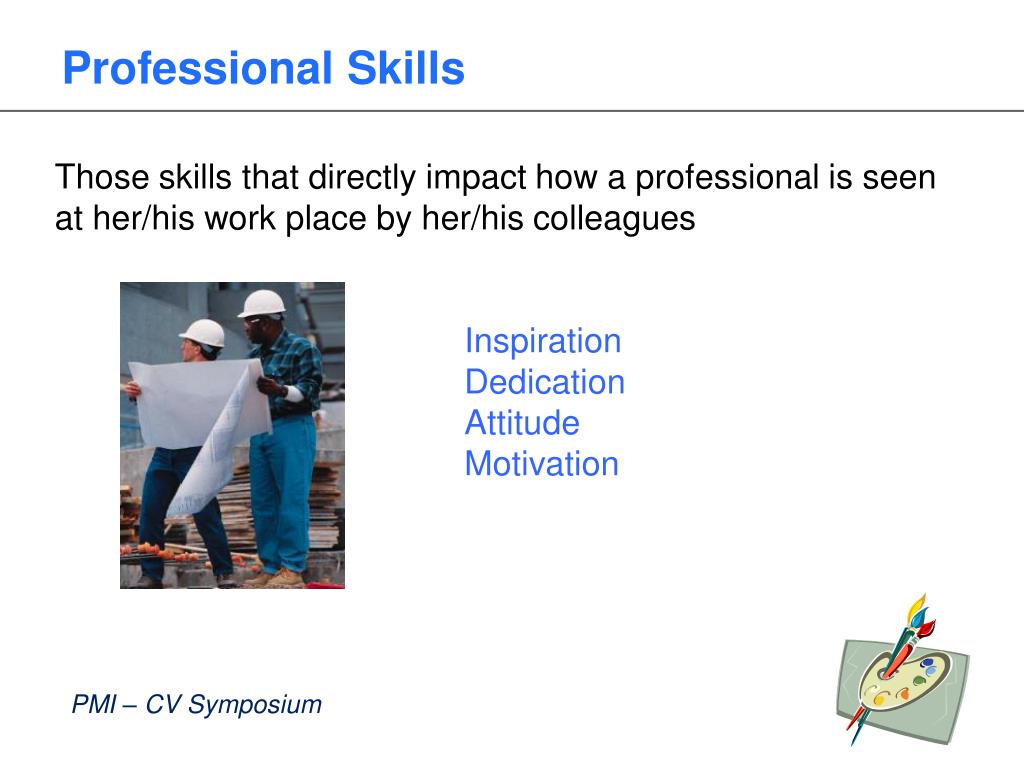 Professional Skills

Those skills that directly impact how a professional is seen at her/his work place by her/his colleagues

Inspiration
Dedication
Attitude
Motivation

PMI – CV Symposium